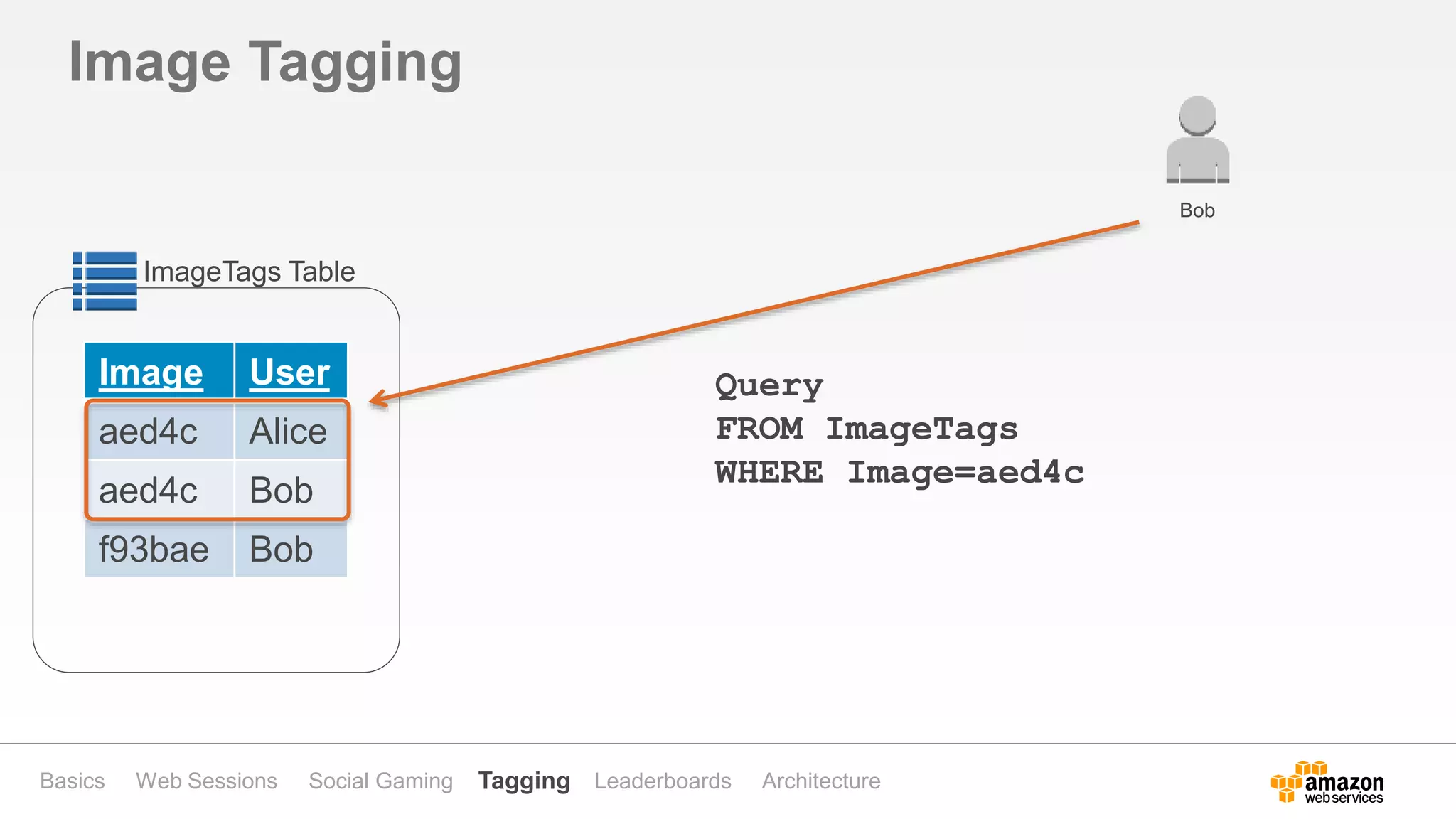 Image Tagging

Bob

ImageTags Table

| Image | User |
|---|---|
| aed4c | Alice |
| aed4c | Bob |
| f93bae | Bob |

Query
FROM ImageTags
WHERE Image=aed4c

Basics Web Sessions Social Gaming Tagging Leaderboards Architecture

amazon web services